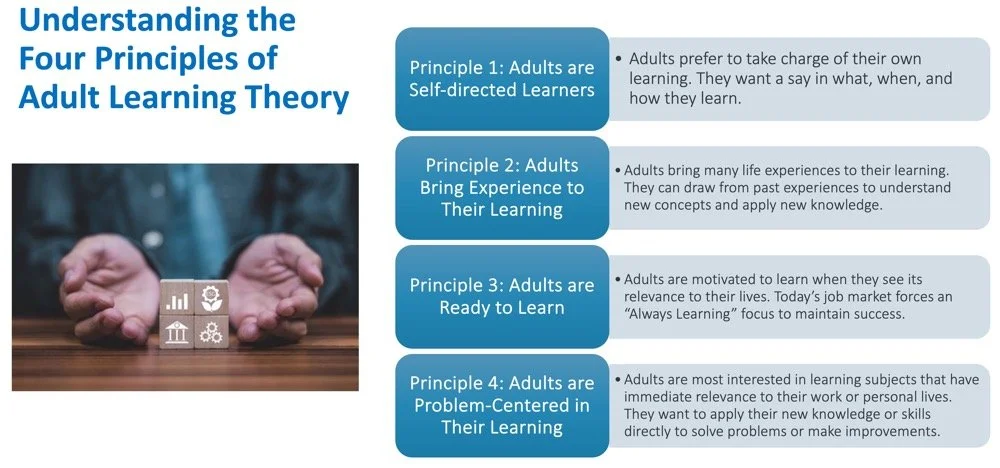 Understanding the Four Principles of Adult Learning Theory

Principle 1: Adults are Self-directed Learners

• Adults prefer to take charge of their own learning. They want a say in what, when, and how they learn.

Principle 2: Adults Bring Experience to Their Learning

• Adults bring many life experiences to their learning. They can draw from past experiences to understand new concepts and apply new knowledge.

Principle 3: Adults are Ready to Learn

• Adults are motivated to learn when they see its relevance to their lives. Today's job market forces an "Always Learning" focus to maintain success.

Principle 4: Adults are Problem-Centered in Their Learning

• Adults are most interested in learning subjects that have immediate relevance to their work or personal lives. They want to apply their new knowledge or skills directly to solve problems or make improvements.